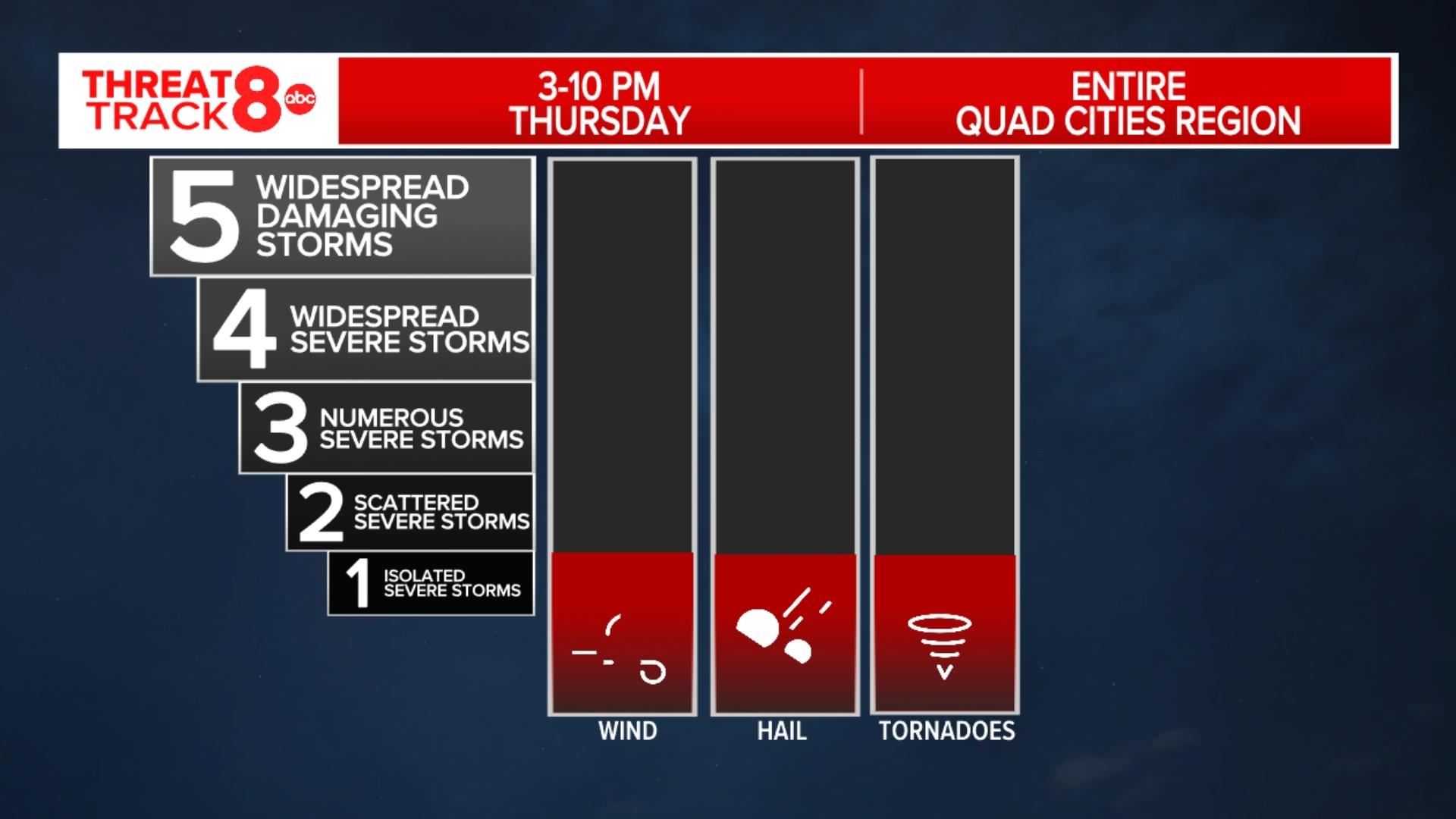 THREAT TRACK 8 abc

3-10 PM
THURSDAY

ENTIRE
QUAD CITIES REGION

5 WIDESPREAD DAMAGING STORMS

4 WIDESPREAD SEVERE STORMS

3 NUMEROUS SEVERE STORMS

2 SCATTERED SEVERE STORMS

1 ISOLATED SEVERE STORMS

WIND

HAIL

TORNADOES